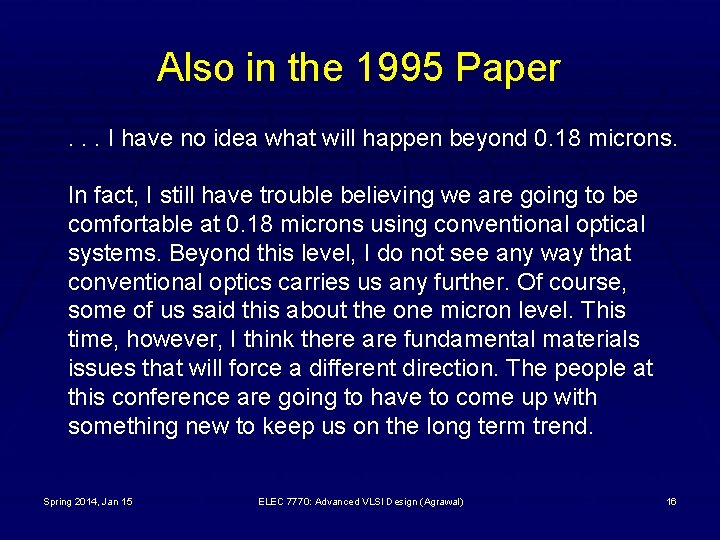 Also in the 1995 Paper

. . . I have no idea what will happen beyond 0.18 microns.

In fact, I still have trouble believing we are going to be comfortable at 0.18 microns using conventional optical systems. Beyond this level, I do not see any way that conventional optics carries us any further. Of course, some of us said this about the one micron level. This time, however, I think there are fundamental materials issues that will force a different direction. The people at this conference are going to have to come up with something new to keep us on the long term trend.

Spring 2014, Jan 15

ELEC 7770: Advanced VLSI Design (Agrawal)

16